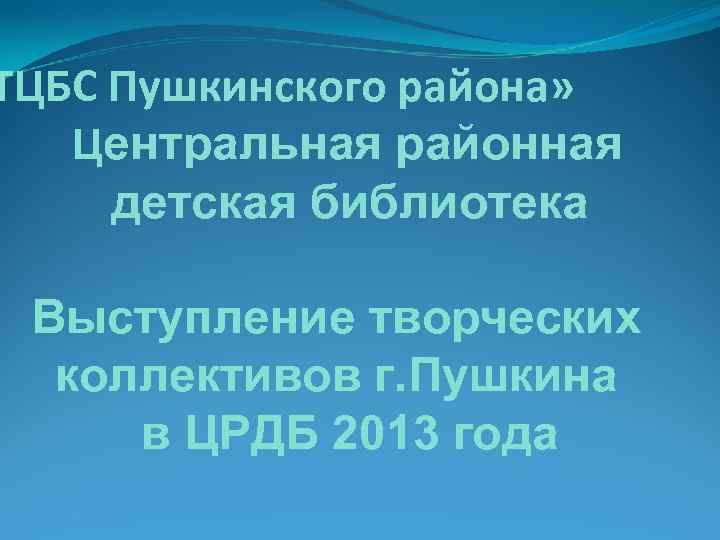 ТЦБС Пушкинского района»
Центральная районная детская библиотека

Выступление творческих коллективов г.Пушкина в ЦРДБ 2013 года